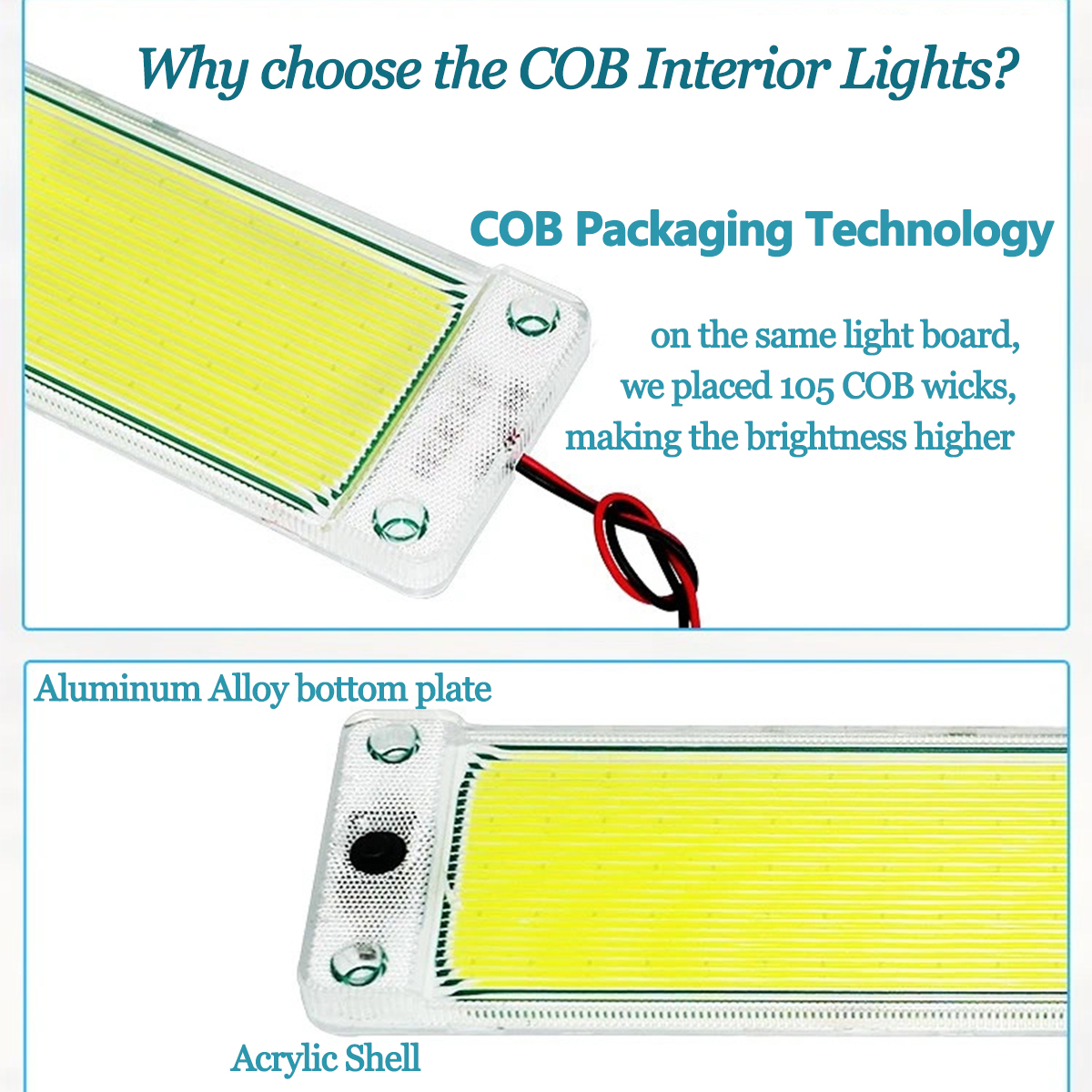 Why choose the COB Interior Lights?

COB Packaging Technology

on the same light board, we placed 105 COB wicks, making the brightness higher

Aluminum Alloy bottom plate

Acrylic Shell